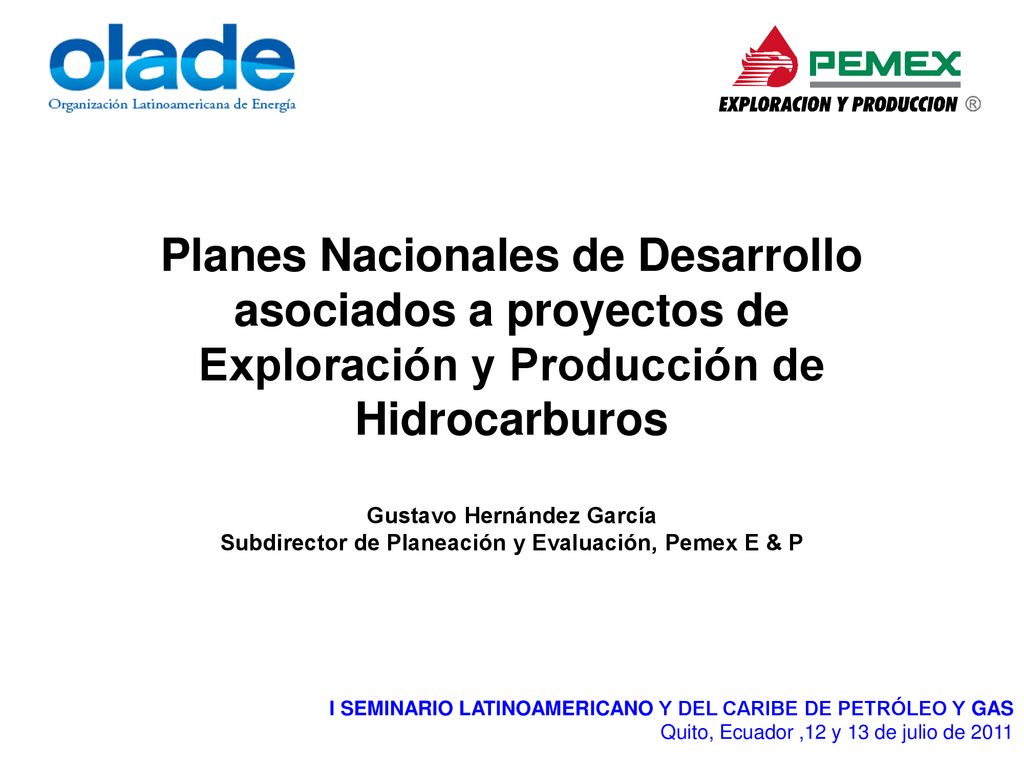 olade
Organización Latinoamericana de Energía

PEMEX
EXPLORACION Y PRODUCCION ®

Planes Nacionales de Desarrollo asociados a proyectos de Exploración y Producción de Hidrocarburos

Gustavo Hernández García
Subdirector de Planeación y Evaluación, Pemex E & P

I SEMINARIO LATINOAMERICANO Y DEL CARIBE DE PETRÓLEO Y GAS
Quito, Ecuador ,12 y 13 de julio de 2011